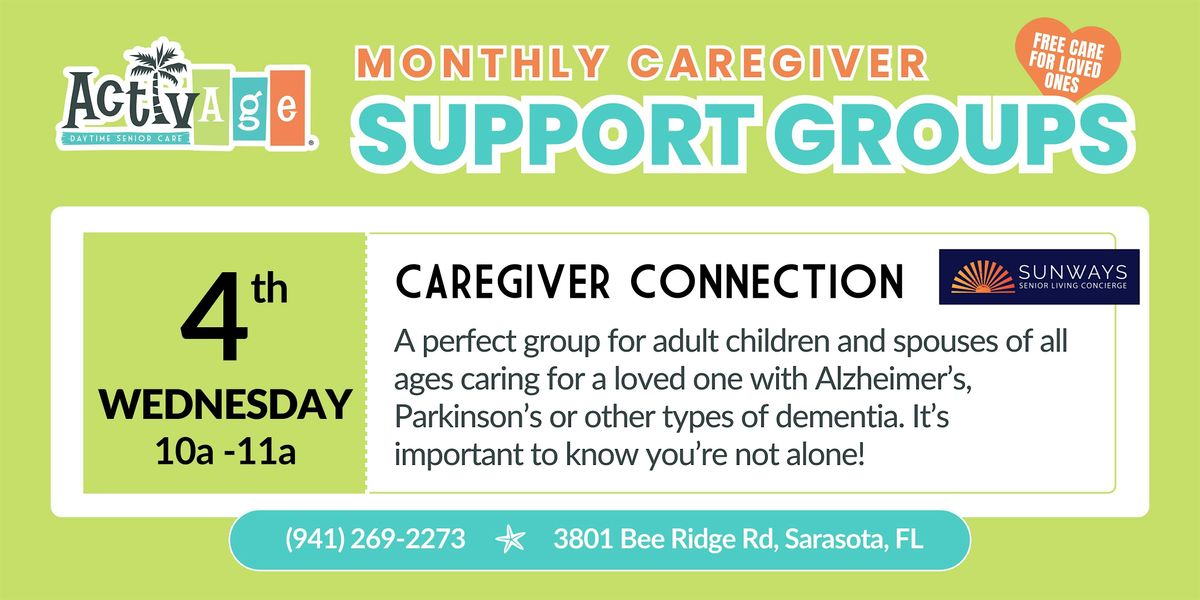 ActivAge
DAYTIME SENIOR CARE

MONTHLY CAREGIVER
SUPPORT GROUPS

FREE CARE FOR LOVED ONES

4th
WEDNESDAY
10a -11a

CAREGIVER CONNECTION

SUNWAYS
SENIOR LIVING CONCIERGE

A perfect group for adult children and spouses of all ages caring for a loved one with Alzheimer's, Parkinson's or other types of dementia. It's important to know you're not alone!

(941) 269-2273 3801 Bee Ridge Rd, Sarasota, FL